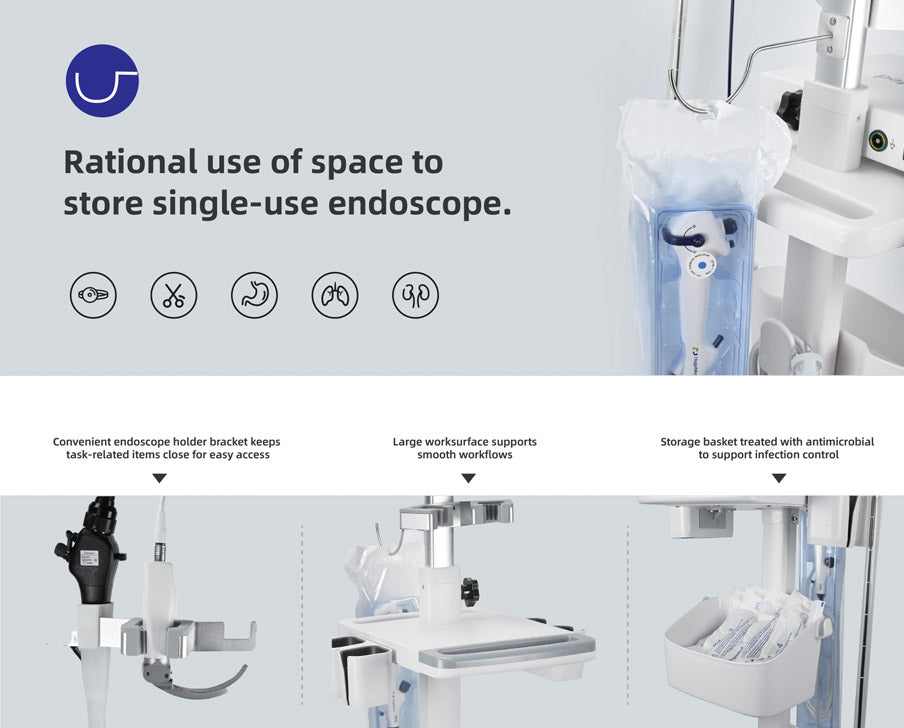 Rational use of space to store single-use endoscope.

Convenient endoscope holder bracket keeps task-related items close for easy access

Large worksurface supports smooth workflows

Storage basket treated with antimicrobial to support infection control